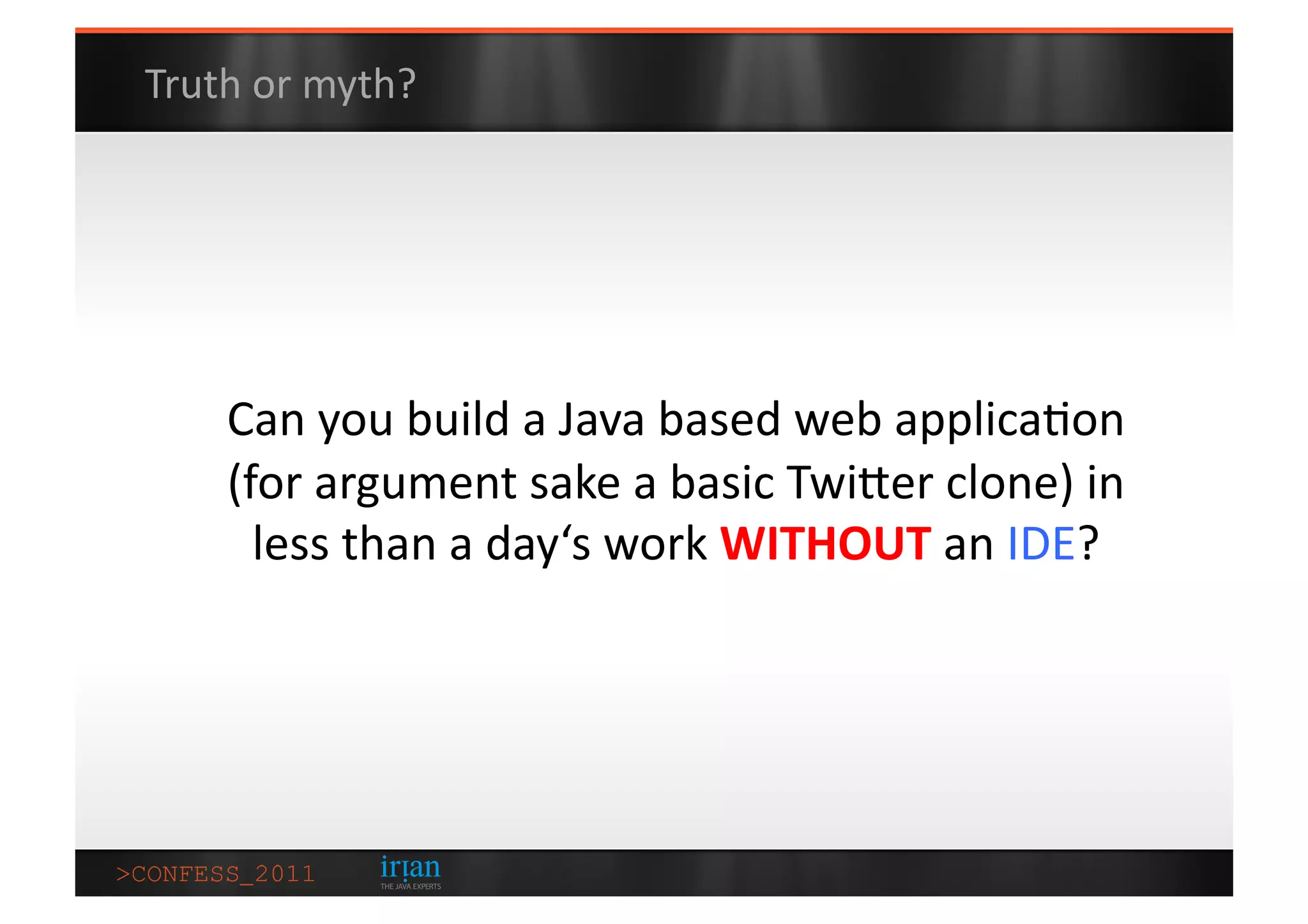 Truth or myth?

Can you build a Java based web application (for argument sake a basic Twitter clone) in less than a day‘s work WITHOUT an IDE?

>CONFESS_2011

irian
THE JAVA EXPERTS